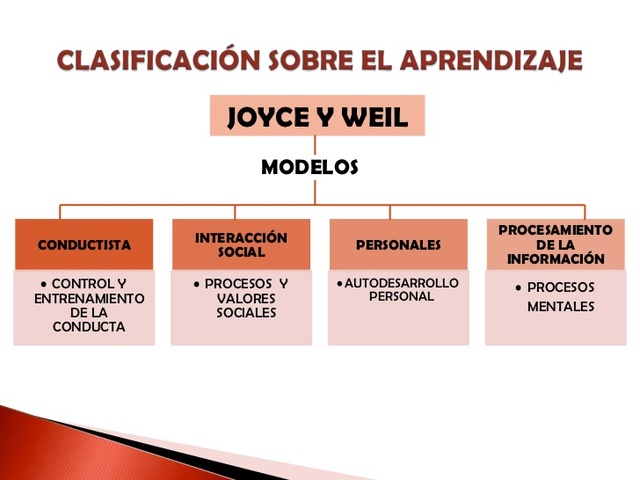 CLASIFICACIÓN SOBRE EL APRENDIZAJE

JOYCE Y WEIL

MODELOS

CONDUCTISTA
• CONTROL Y ENTRENAMIENTO DE LA CONDUCTA

INTERACCIÓN SOCIAL
• PROCESOS Y VALORES SOCIALES

PERSONALES
• AUTODESARROLLO PERSONAL

PROCESAMIENTO DE LA INFORMACIÓN
• PROCESOS MENTALES